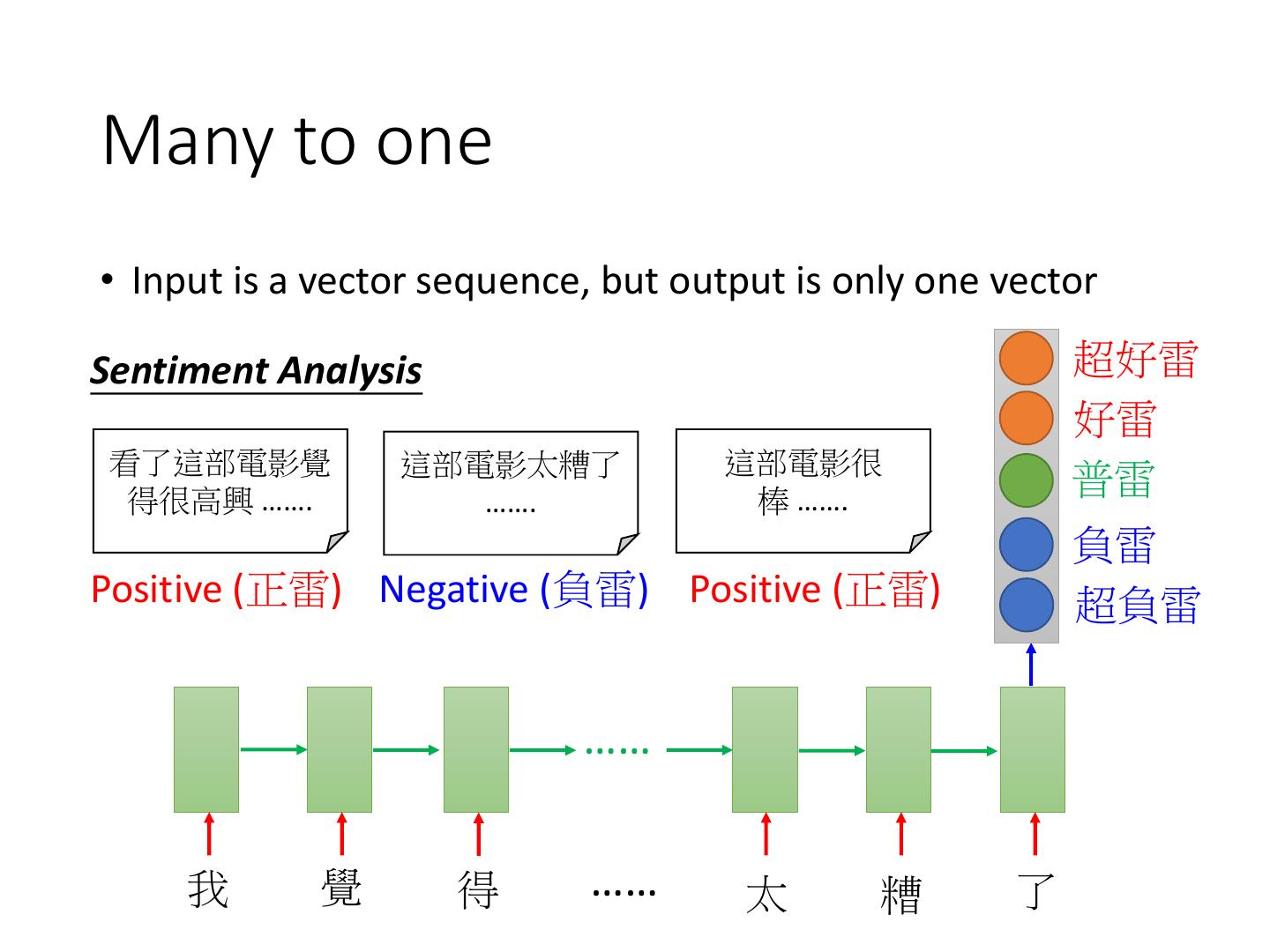 Many to one

• Input is a vector sequence, but output is only one vector

Sentiment Analysis

看了這部電影覺得很高興 …….

這部電影太糟了 …….

這部電影很棒 …….

Positive (正雷)

Negative (負雷)

Positive (正雷)

超好雷
好雷
普雷
負雷
超負雷

……

我 覺 得 …… 太 糟 了